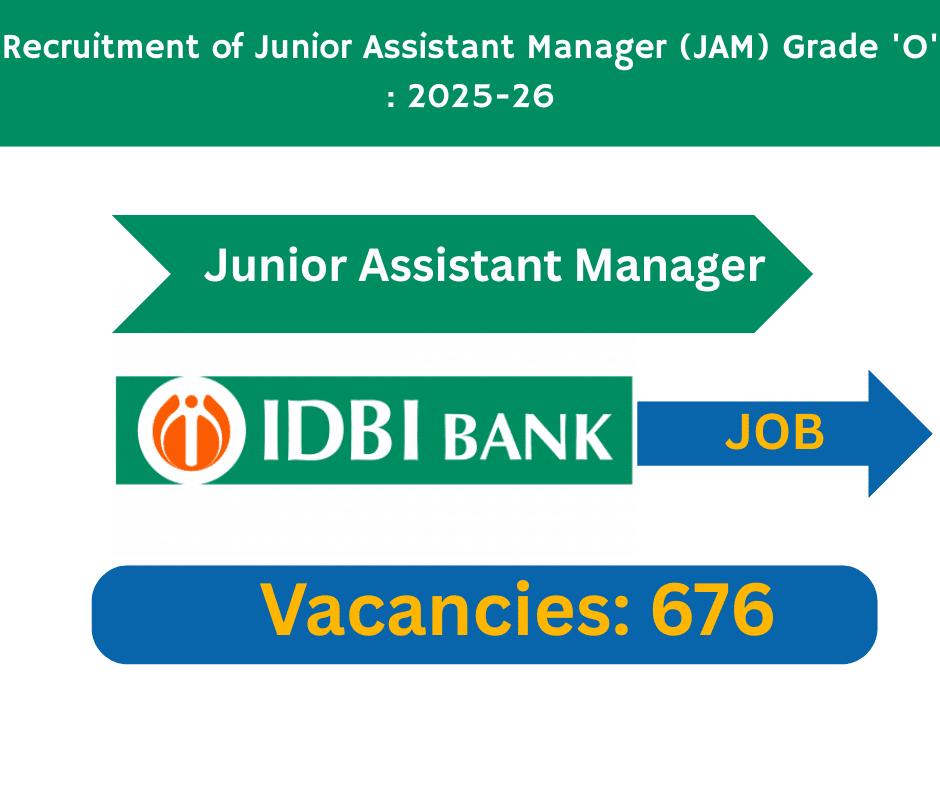 Recruitment of Junior Assistant Manager (JAM) Grade 'O' : 2025-26

Junior Assistant Manager

IDBI BANK

JOB

Vacancies: 676